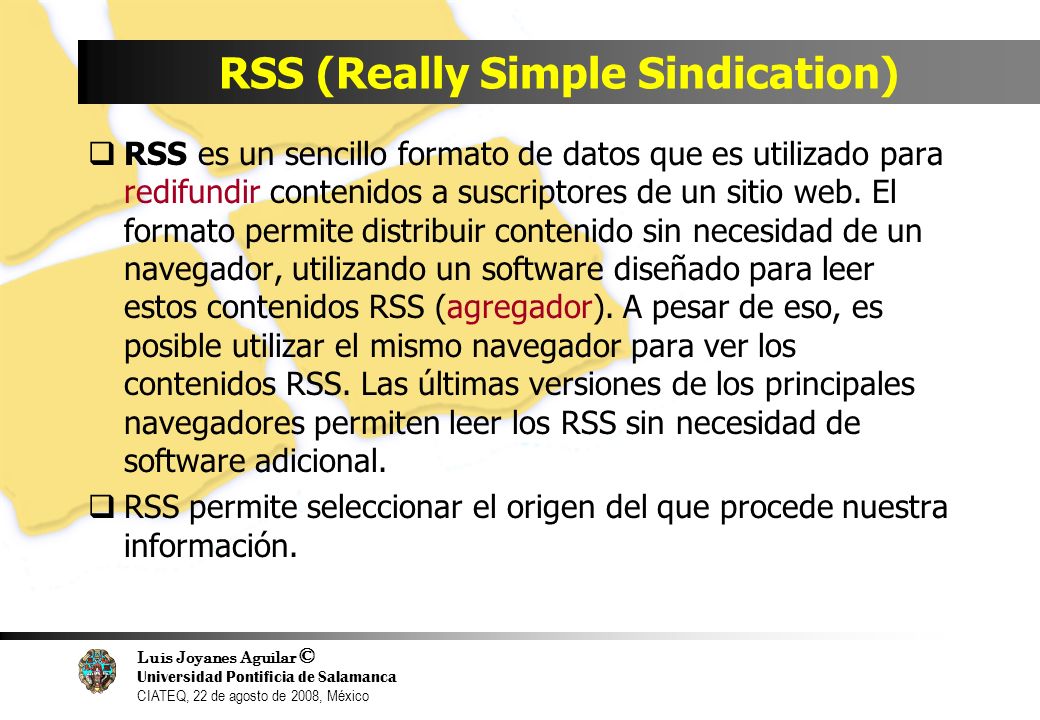 RSS (Really Simple Sindication)

❑ RSS es un sencillo formato de datos que es utilizado para redifundir contenidos a suscriptores de un sitio web. El formato permite distribuir contenido sin necesidad de un navegador, utilizando un software diseñado para leer estos contenidos RSS (agregador). A pesar de eso, es posible utilizar el mismo navegador para ver los contenidos RSS. Las últimas versiones de los principales navegadores permiten leer los RSS sin necesidad de software adicional.

❑ RSS permite seleccionar el origen del que procede nuestra información.

Luis Joyanes Aguilar ©
Universidad Pontificia de Salamanca
CIATEQ, 22 de agosto de 2008, México